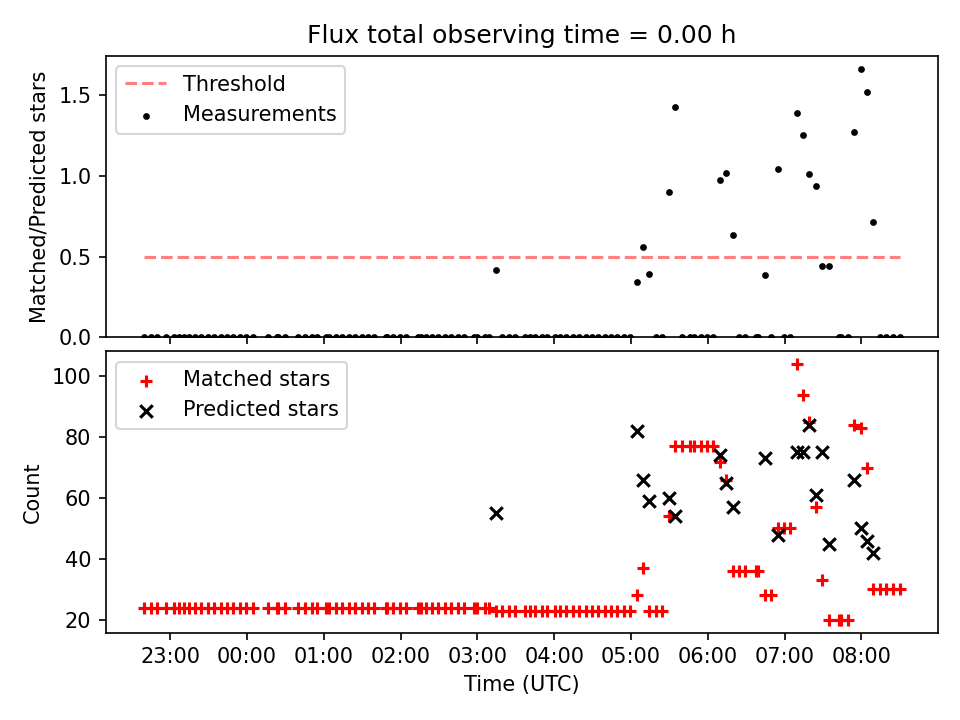 Flux total observing time = 0.00 h

Threshold
Measurements

Matched/Predicted stars

1.5
1.0
0.5
0.0

Matched stars
Predicted stars

Count

100
80
60
40
20

23:00
00:00
01:00
02:00
03:00
04:00
05:00
06:00
07:00
08:00

Time (UTC)